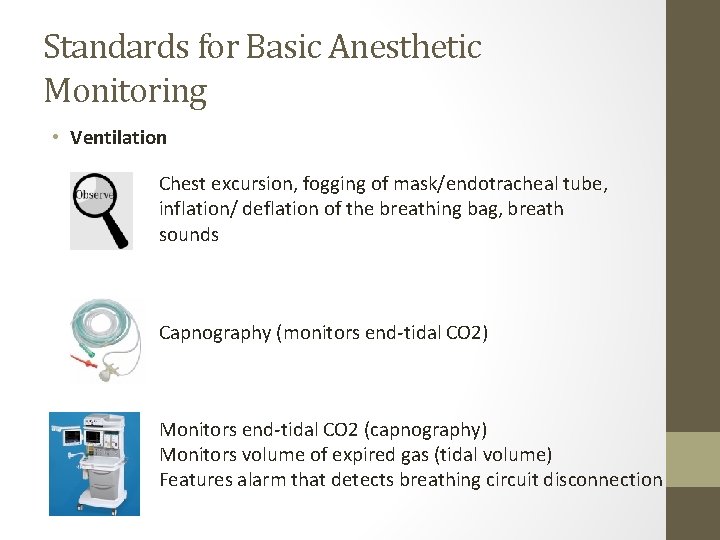 Standards for Basic Anesthetic Monitoring

• Ventilation

Observe

Chest excursion, fogging of mask/endotracheal tube, inflation/ deflation of the breathing bag, breath sounds

Capnography (monitors end-tidal CO2)

Monitors end-tidal CO2 (capnography)
Monitors volume of expired gas (tidal volume)
Features alarm that detects breathing circuit disconnection